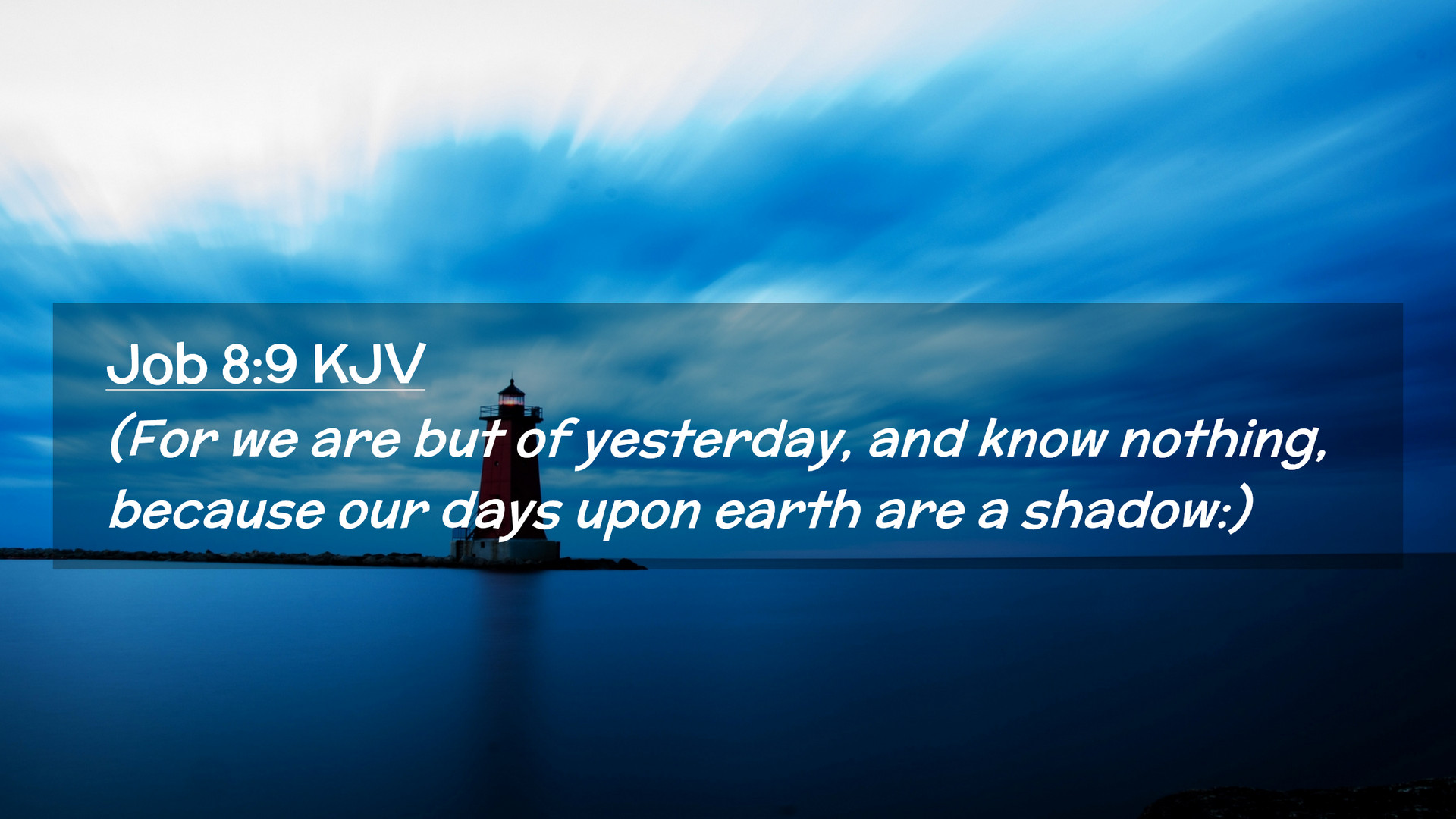 Job 8:9 KJV
(For we are but of yesterday, and know nothing, because our days upon earth are a shadow:)